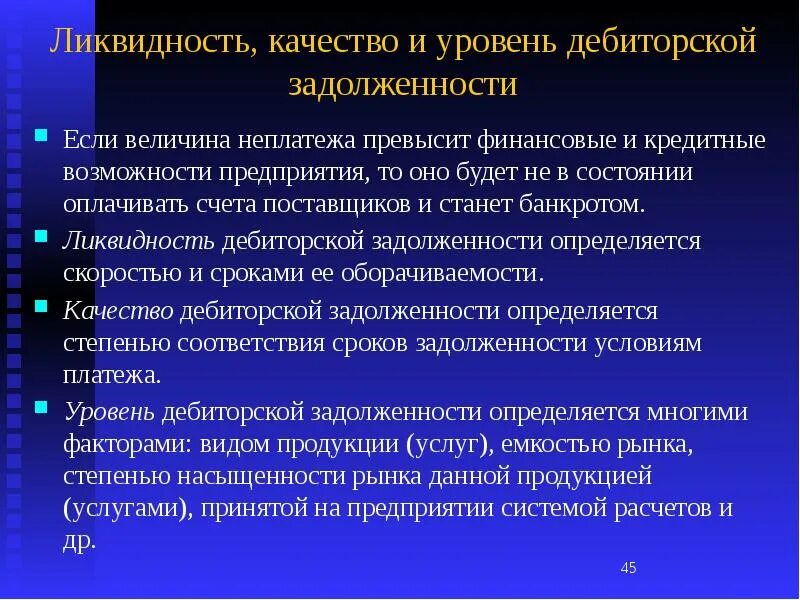 Ликвидность, качество и уровень дебиторской задолженности

Если величина неплатежа превысит финансовые и кредитные возможности предприятия, то оно будет не в состоянии оплачивать счета поставщиков и станет банкротом.

Ликвидность дебиторской задолженности определяется скоростью и сроками ее оборачиваемости.

Качество дебиторской задолженности определяется степенью соответствия сроков задолженности условиям платежа.

Уровень дебиторской задолженности определяется многими факторами: видом продукции (услуг), емкостью рынка, степенью насыщенности рынка данной продукцией (услугами), принятой на предприятии системой расчетов и др.

45